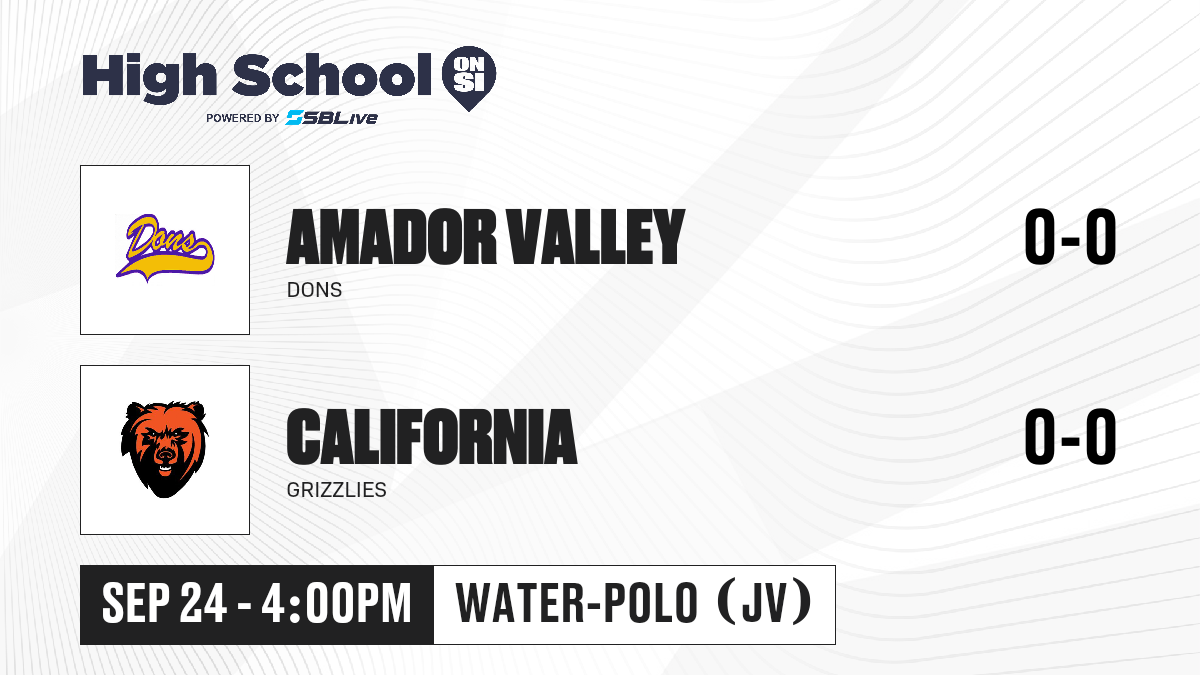 High School ON SI
POWERED BY SBLive

Dons

AMADOR VALLEY
DONS
0-0

CALIFORNIA
GRIZZLIES
0-0

SEP 24 - 4:00PM
WATER-POLO (JV)